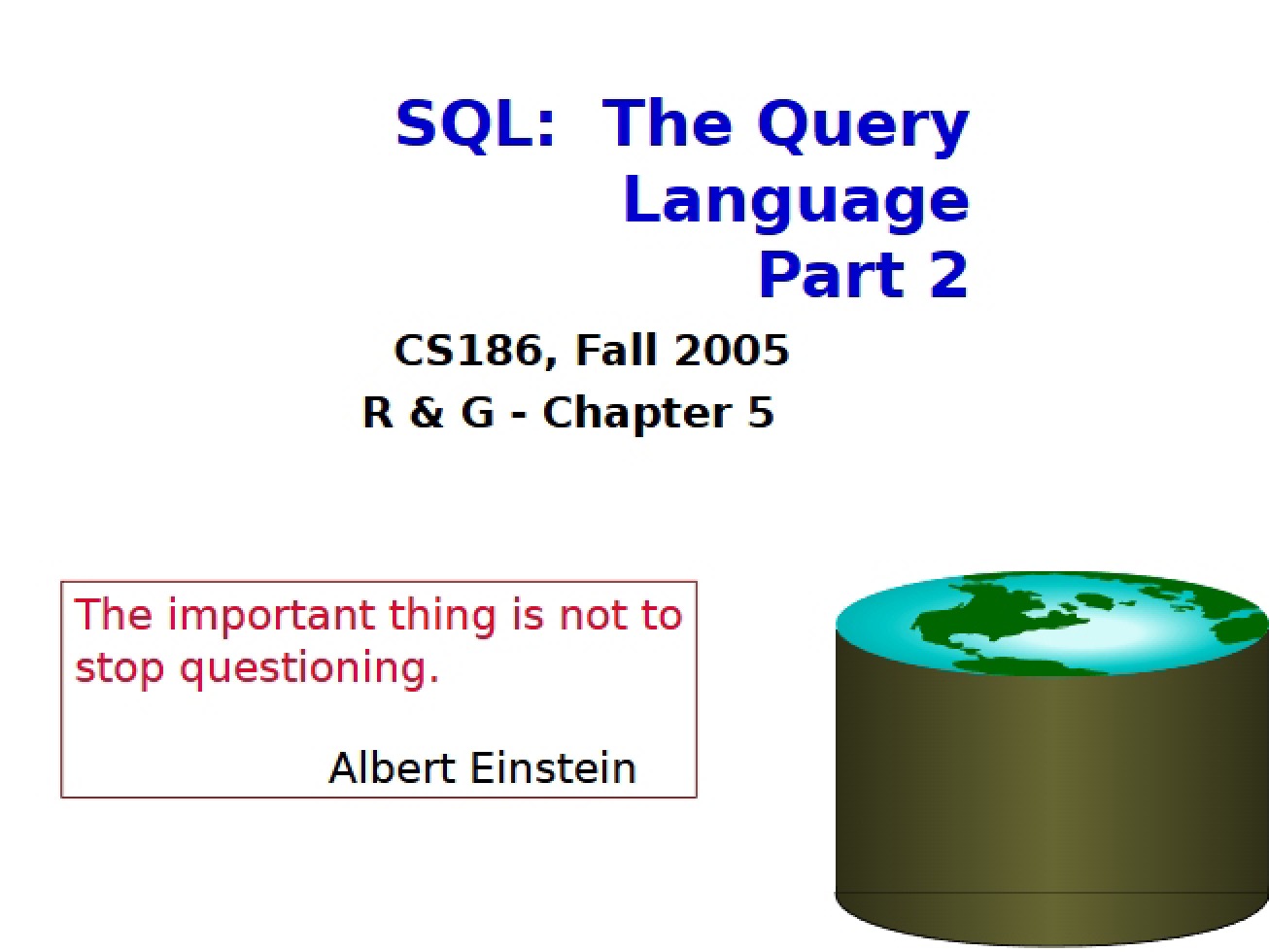 SQL: The Query
Language
Part 2

CS186, Fall 2005
R & G - Chapter 5

The important thing is not to stop questioning.

Albert Einstein